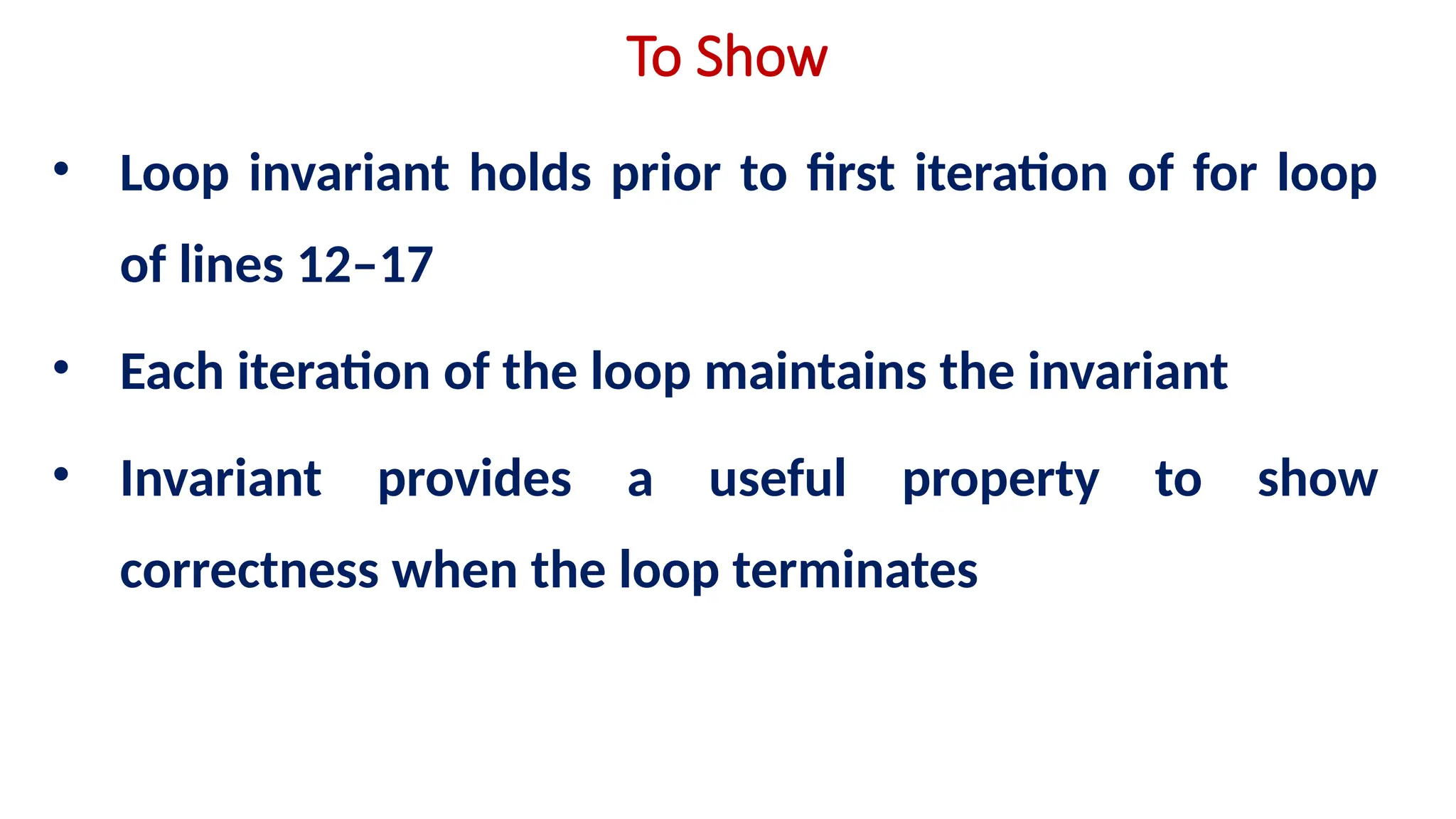 To Show

• Loop invariant holds prior to first iteration of for loop of lines 12–17

• Each iteration of the loop maintains the invariant

• Invariant provides a useful property to show correctness when the loop terminates